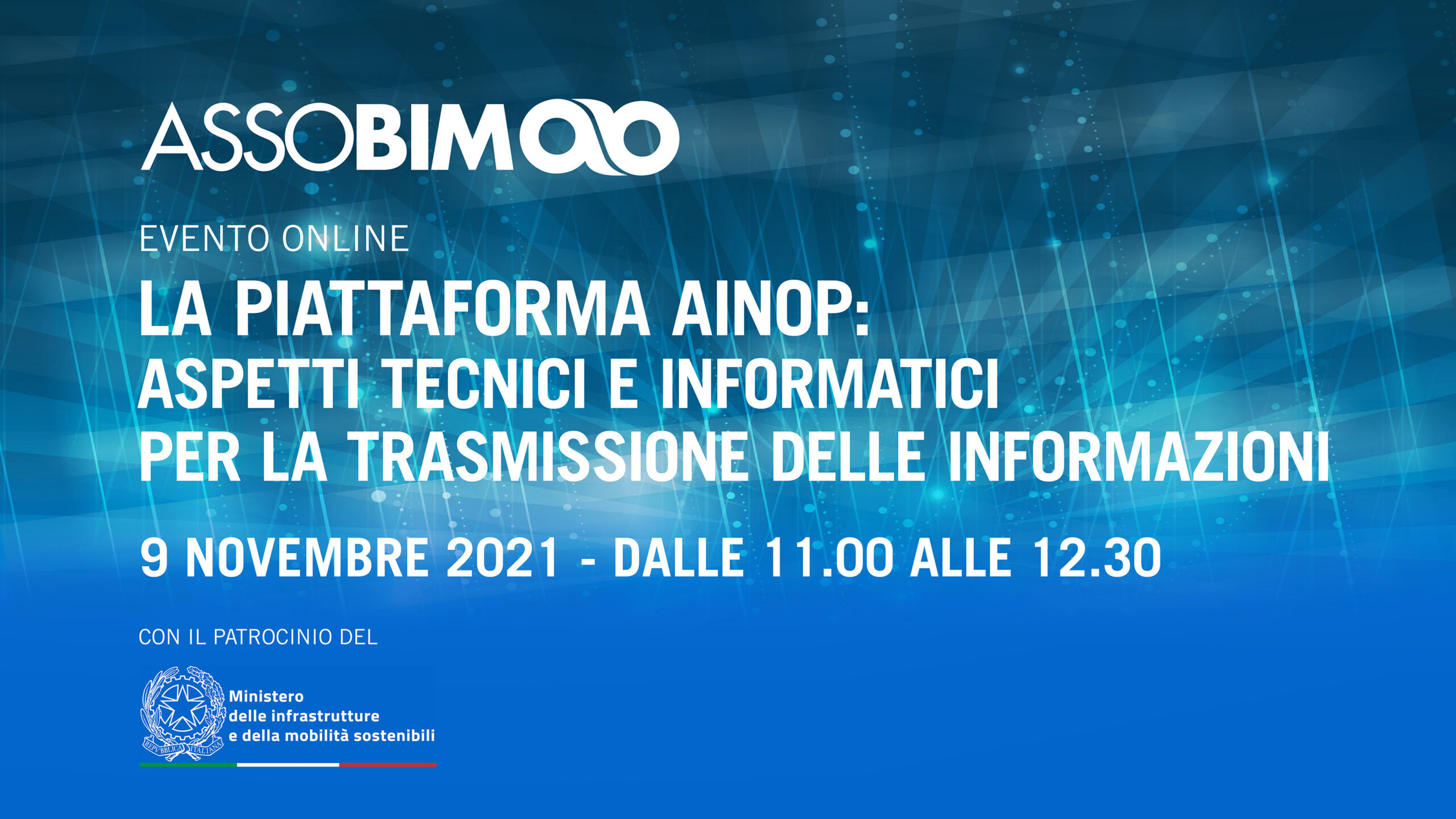 ASSOBIM

EVENTO ONLINE

LA PIATTAFORMA AINOP:
ASPETTI TECNICI E INFORMATICI
PER LA TRASMISSIONE DELLE INFORMAZIONI

9 NOVEMBRE 2021 - DALLE 11.00 ALLE 12.30

CON IL PATROCINIO DEL

REPVBBLICA ITALIANA

Ministero
delle infrastrutture
e della mobilità sostenibili